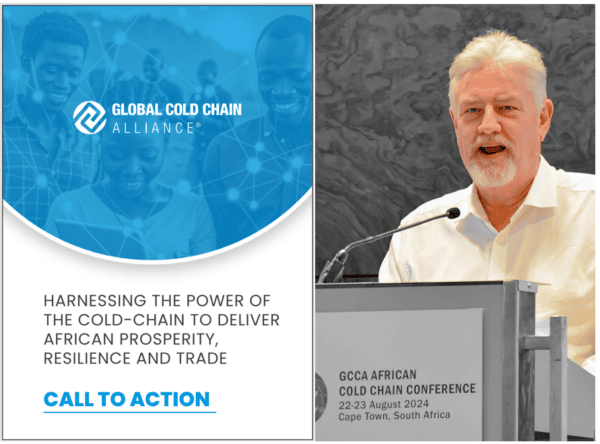 GLOBAL COLD CHAIN ALLIANCE®

HARNESSING THE POWER OF THE COLD-CHAIN TO DELIVER AFRICAN PROSPERITY, RESILIENCE AND TRADE

CALL TO ACTION

GCCA AFRICAN COLD CHAIN CONFERENCE
22-23 August 2024
Cape Town, South Africa